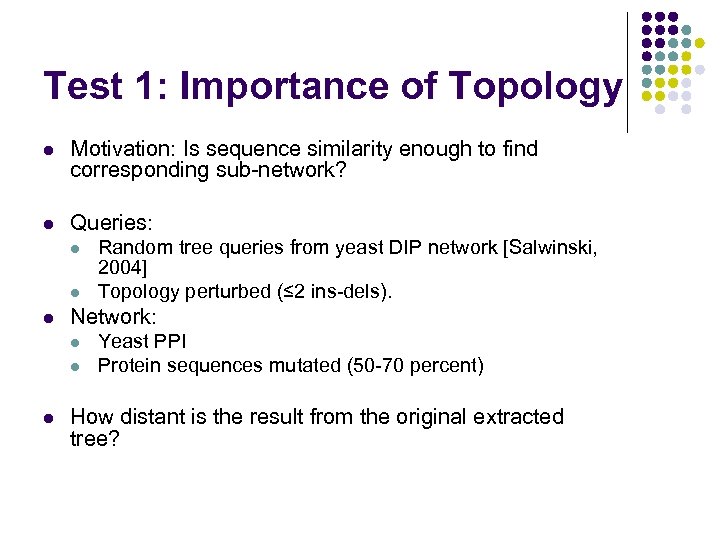 Test 1: Importance of Topology

- Motivation: Is sequence similarity enough to find corresponding sub-network?

- Queries:
  - Random tree queries from yeast DIP network [Salwinski, 2004]
  - Topology perturbed (≤2 ins-dels).
- Network:
  - Yeast PPI
  - Protein sequences mutated (50-70 percent)

- How distant is the result from the original extracted tree?